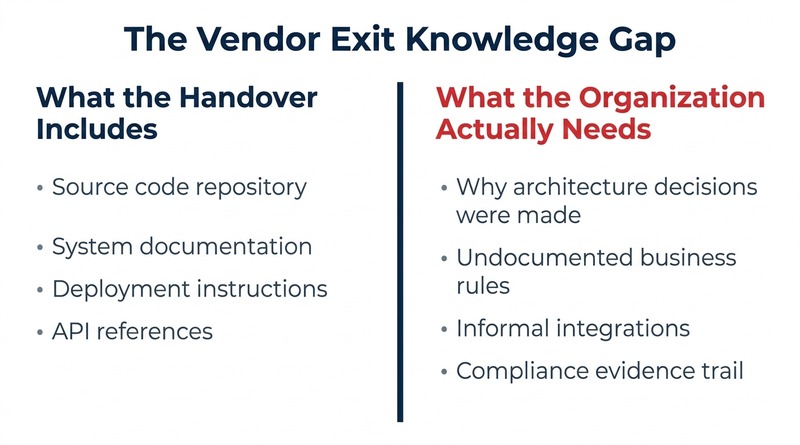 The Vendor Exit Knowledge Gap

What the Handover Includes

• Source code repository
• System documentation
• Deployment instructions
• API references

What the Organization Actually Needs

• Why architecture decisions were made
• Undocumented business rules
• Informal integrations
• Compliance evidence trail